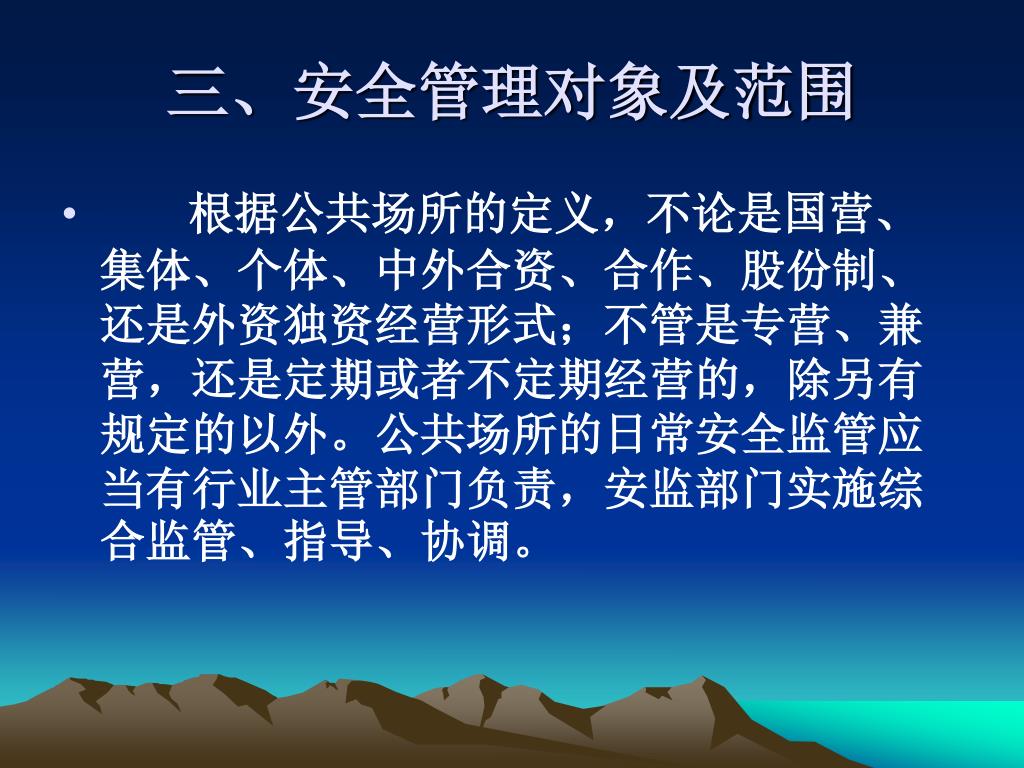 三、安全管理对象及范围

• 根据公共场所的定义，不论是国营、集体、个体、中外合资、合作、股份制、还是外资独资经营形式；不管是专营、兼营，还是定期或者不定期经营的，除另有规定的以外。公共场所的日常安全监管应当有行业主管部门负责，安监部门实施综合监管、指导、协调。